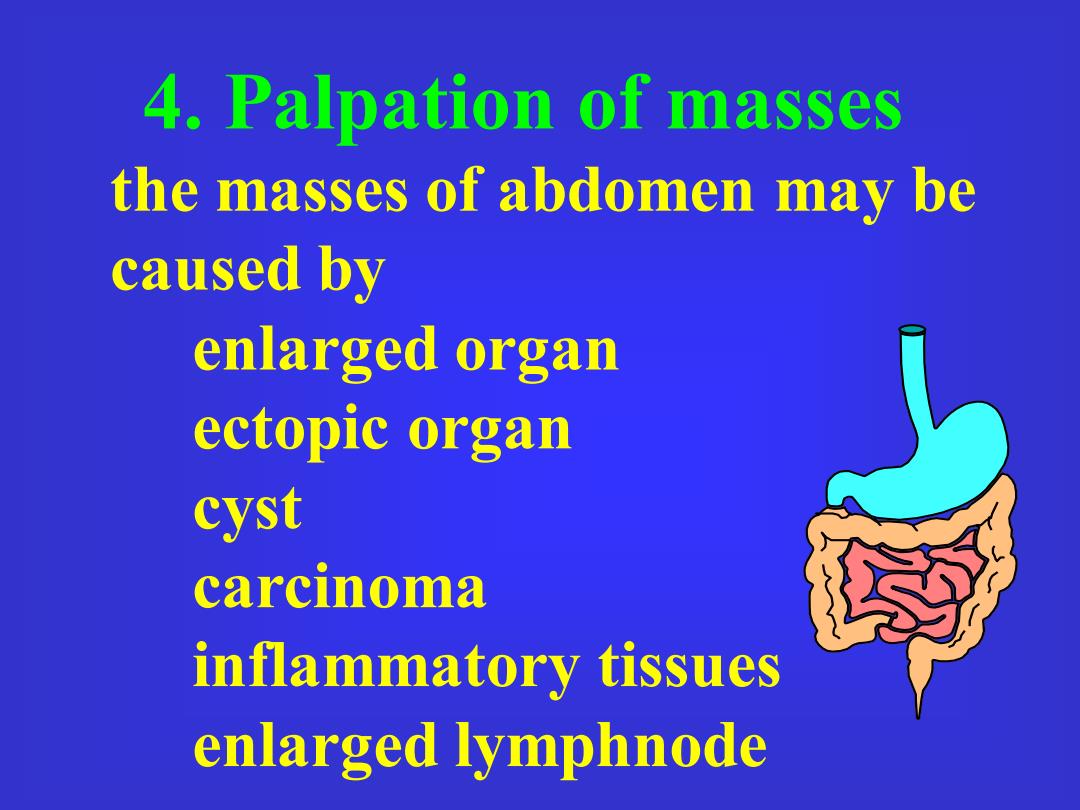 4. Palpation of masses

the masses of abdomen may be caused by

enlarged organ
ectopic organ
cyst
carcinoma
inflammatory tissues
enlarged lymphnode